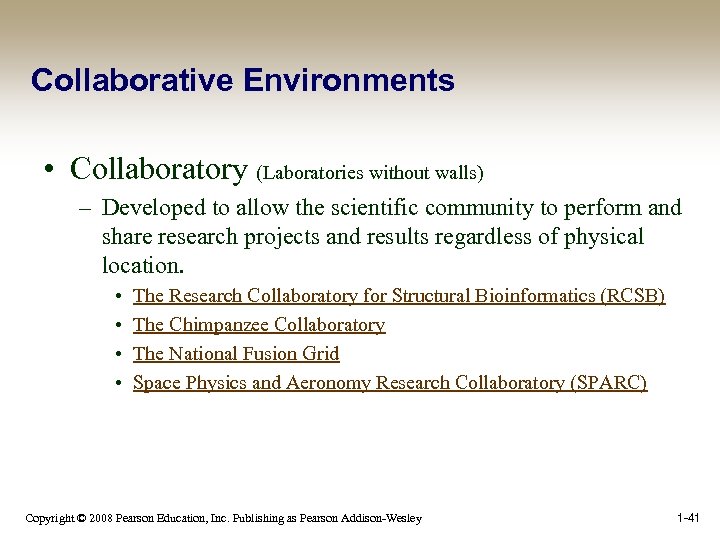 Collaborative Environments

• Collaboratory (Laboratories without walls)

– Developed to allow the scientific community to perform and share research projects and results regardless of physical location.

• The Research Collaboratory for Structural Bioinformatics (RCSB)
• The Chimpanzee Collaboratory
• The National Fusion Grid
• Space Physics and Aeronomy Research Collaboratory (SPARC)

Copyright © 2008 Pearson Education, Inc. Publishing as Pearson Addison-Wesley

1-41